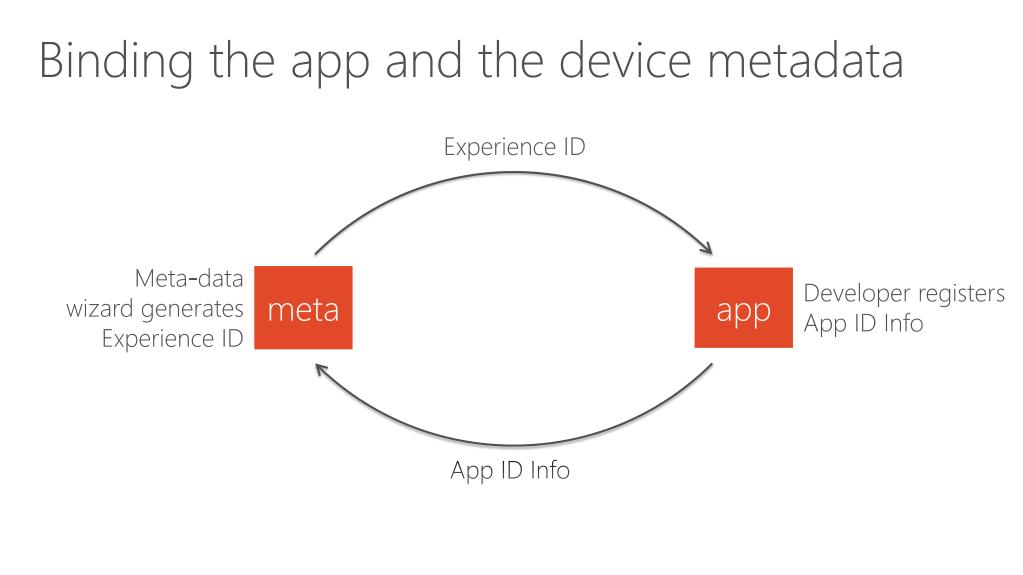 Binding the app and the device metadata

Experience ID

Meta-data wizard generates Experience ID

meta

app

Developer registers App ID Info

App ID Info